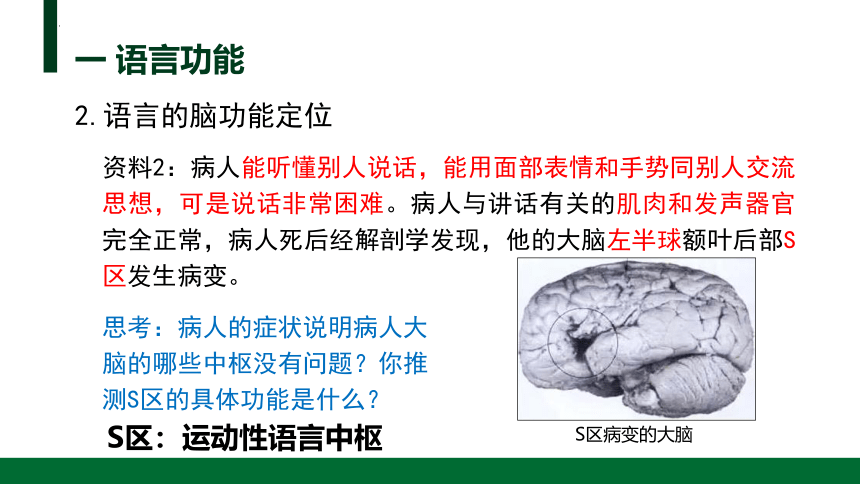 一 语言功能

2. 语言的脑功能定位

资料2：病人能听懂别人说话，能用面部表情和手势同别人交流思想，可是说话非常困难。病人与讲话有关的肌肉和发声器官完全正常，病人死后经解剖学发现，他的大脑左半球额叶后部S区发生病变。

思考：病人的症状说明病人大脑的哪些中枢没有问题？你推测S区的具体功能是什么？

S区：运动性语言中枢

S区病变的大脑